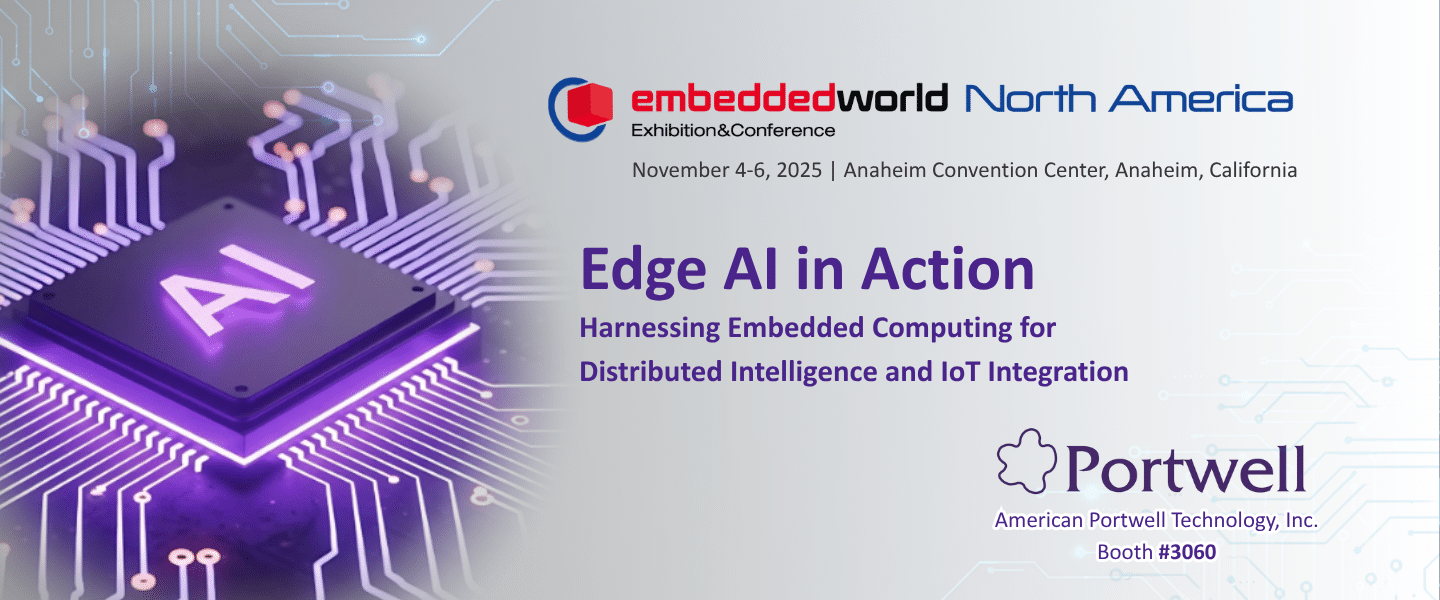 AI

embeddedworld North America
Exhibition&Conference

November 4-6, 2025 | Anaheim Convention Center, Anaheim, California

Edge AI in Action
Harnessing Embedded Computing for Distributed Intelligence and IoT Integration

Portwell
American Portwell Technology, Inc.
Booth #3060